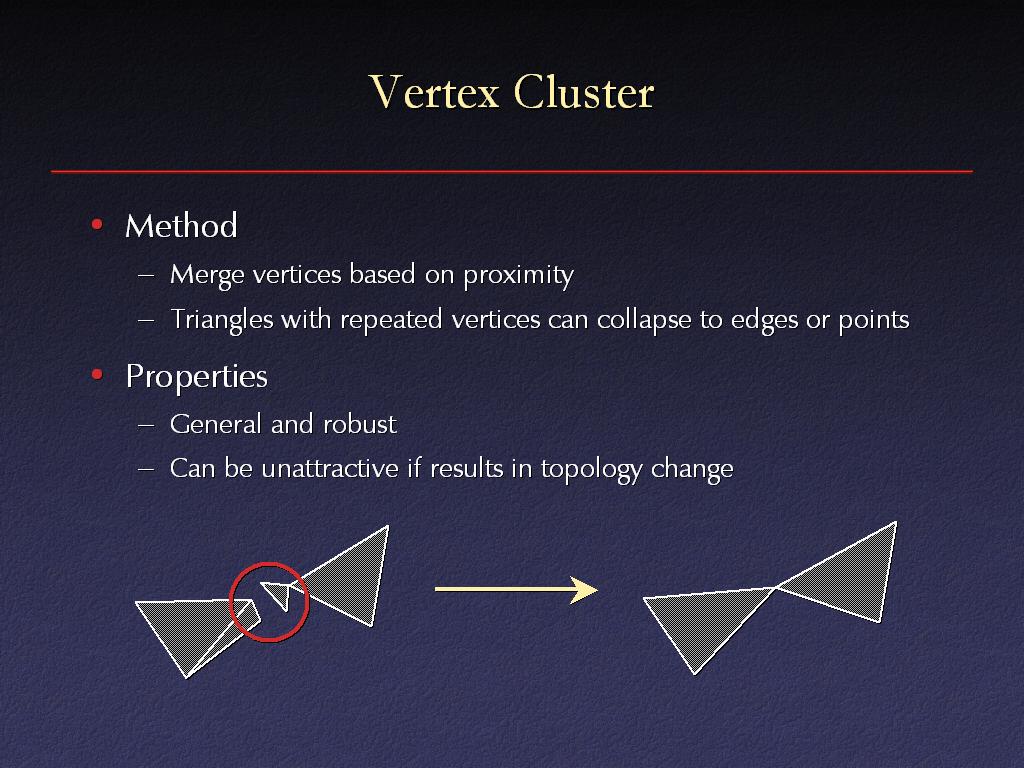 Vertex Cluster

• Method
– Merge vertices based on proximity
– Triangles with repeated vertices can collapse to edges or points

• Properties
– General and robust
– Can be unattractive if results in topology change